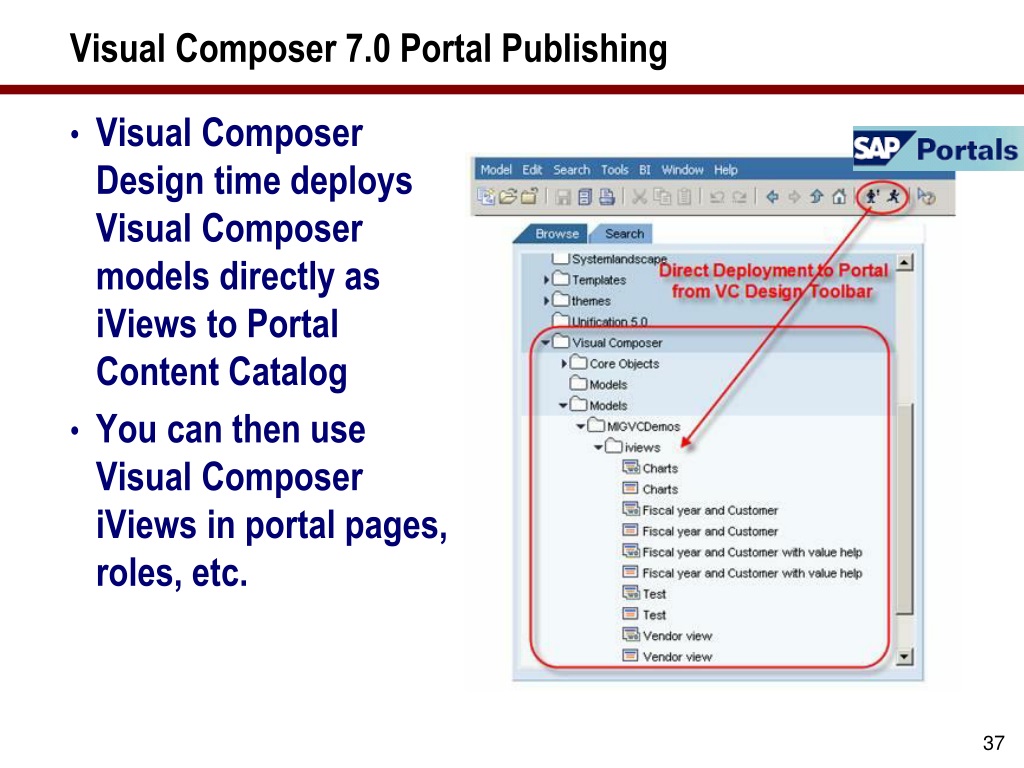 Visual Composer 7.0 Portal Publishing

• Visual Composer Design time deploys Visual Composer models directly as iViews to Portal Content Catalog
• You can then use Visual Composer iViews in portal pages, roles, etc.

SAP Portals

Model Edit Search Tools BI Window Help

Browse Search

Systemlandscape
Templates
themes
Unification 5.0
Visual Composer
Core Objects
Models
Models
MIGVCDemos
iviews
Charts
Charts
Fiscal year and Customer
Fiscal year and Customer
Fiscal year and Customer with value help
Fiscal year and Customer with value help
Test
Test
Vendor view
Vendor view

Direct Deployment to Portal from VC Design Toolbar

37